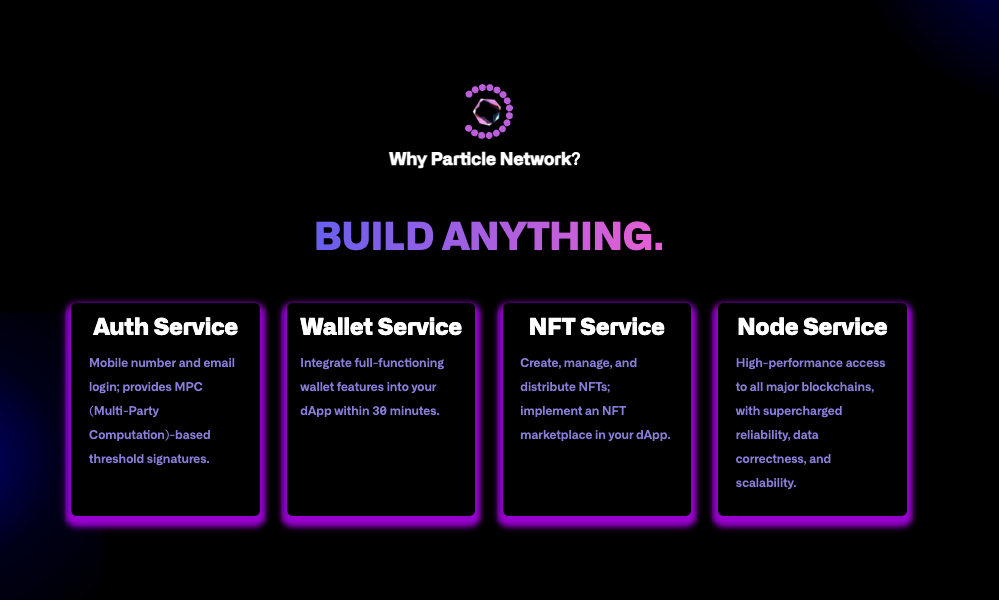 Why Particle Network?

BUILD ANYTHING.

Auth Service

Mobile number and email login; provides MPC (Multi-Party Computation)-based threshold signatures.

Wallet Service

Integrate full-functioning wallet features into your dApp within 30 minutes.

NFT Service

Create, manage, and distribute NFTs; implement an NFT marketplace in your dApp.

Node Service

High-performance access to all major blockchains, with supercharged reliability, data correctness, and scalability.